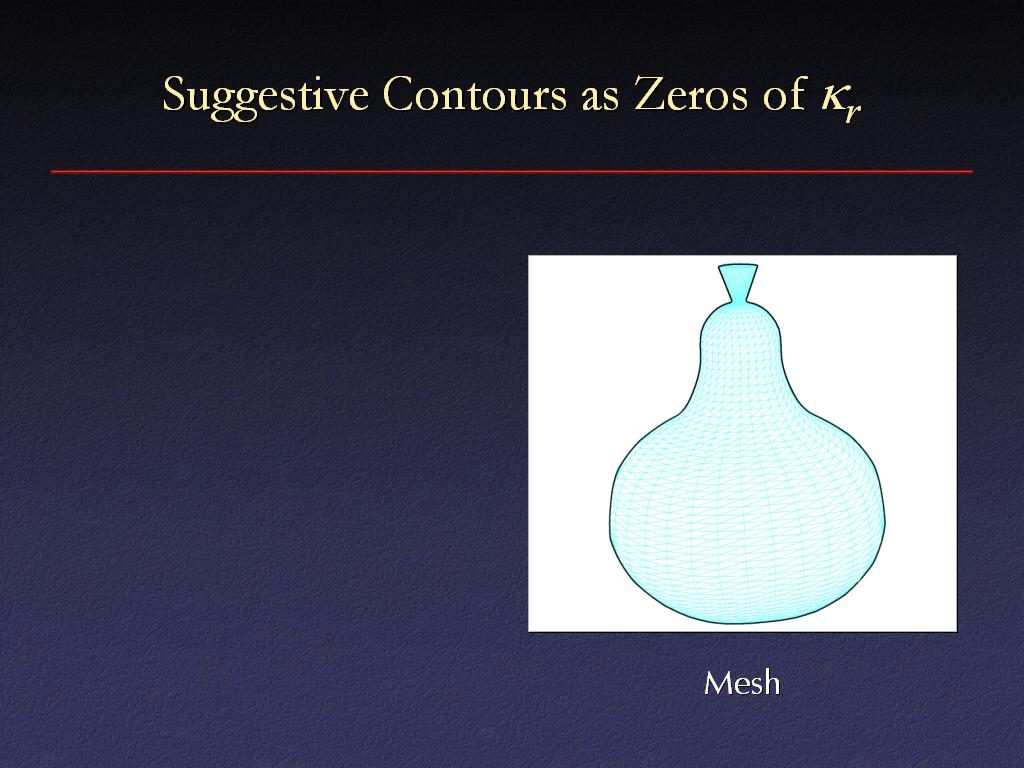 Suggestive Contours as Zeros of $\kappa_r$

Mesh